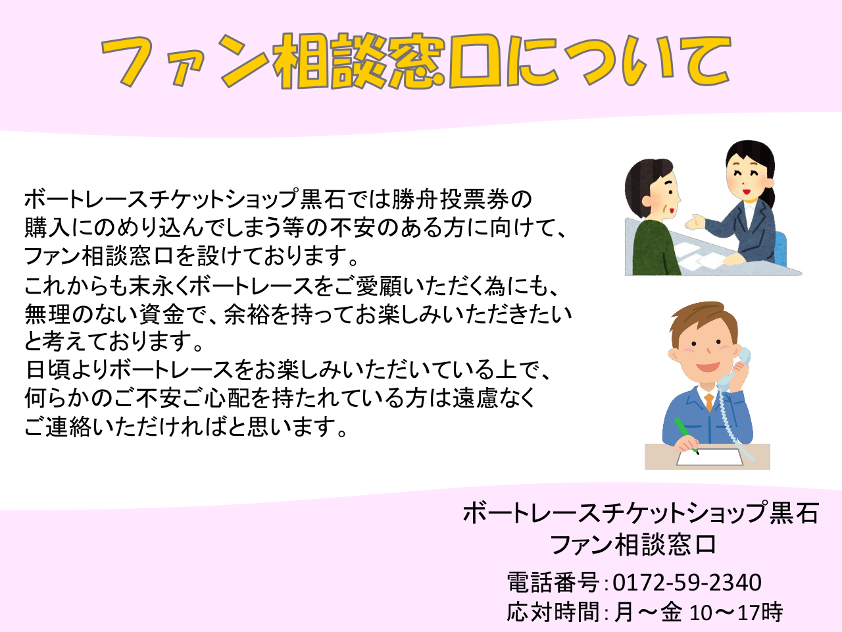 ファン相談窓口について

ボートレースチケットショップ黒石では勝舟投票券の購入にのめり込んでしまう等の不安のある方に向けて、ファン相談窓口を設けております。
これからも末永くボートレースをご愛顧いただく為にも、無理のない資金で、余裕を持ってお楽しみいただきたいと考えております。
日頃よりボートレースをお楽しみいただいている上で、何らかのご不安ご心配を持たれている方は遠慮なくご連絡いただければと思います。

ボートレースチケットショップ黒石
ファン相談窓口
電話番号：0172-59-2340
応対時間：月～金 10～17時